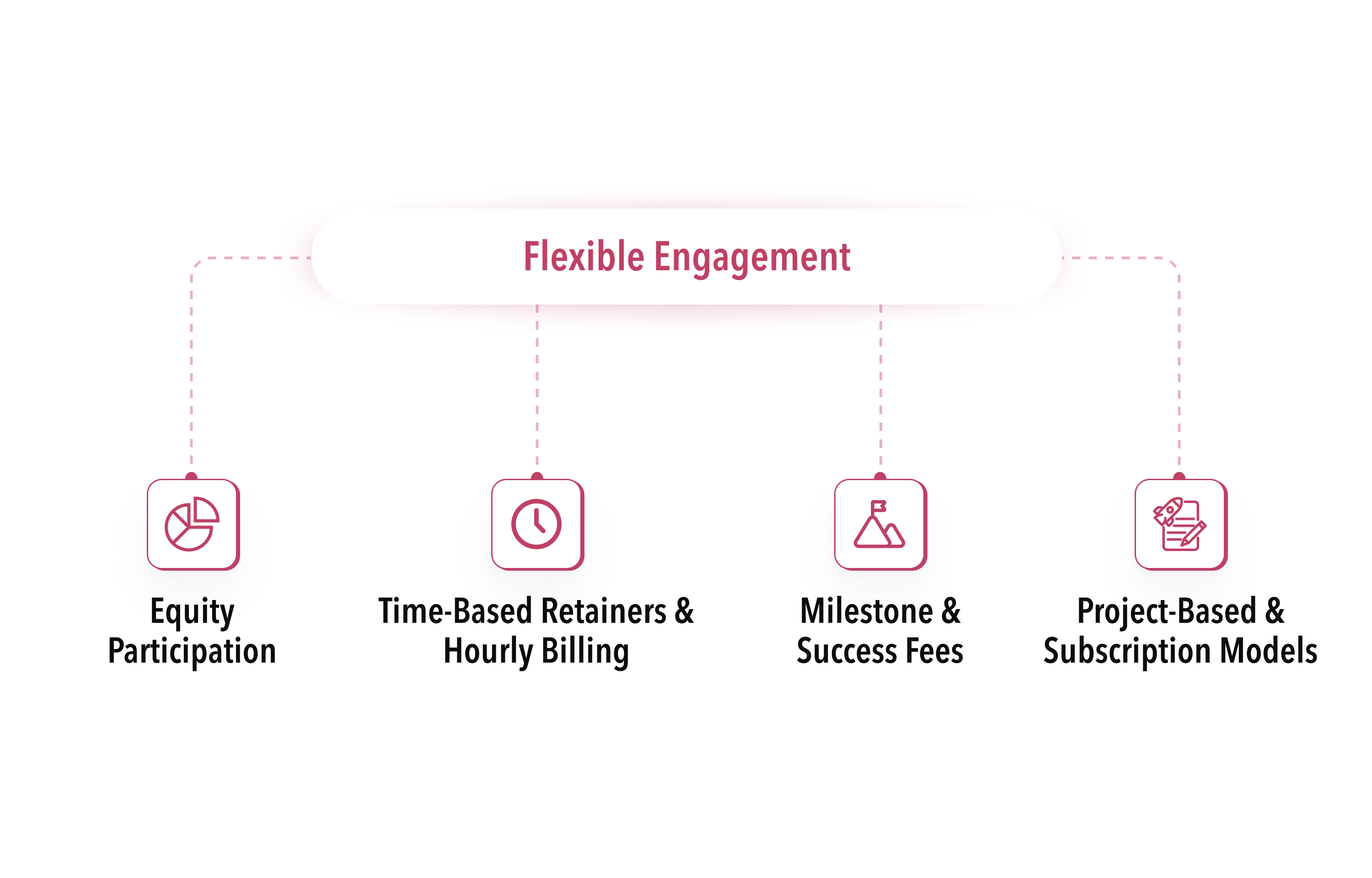 Flexible Engagement

Equity Participation

Time-Based Retainers & Hourly Billing

Milestone & Success Fees

Project-Based & Subscription Models